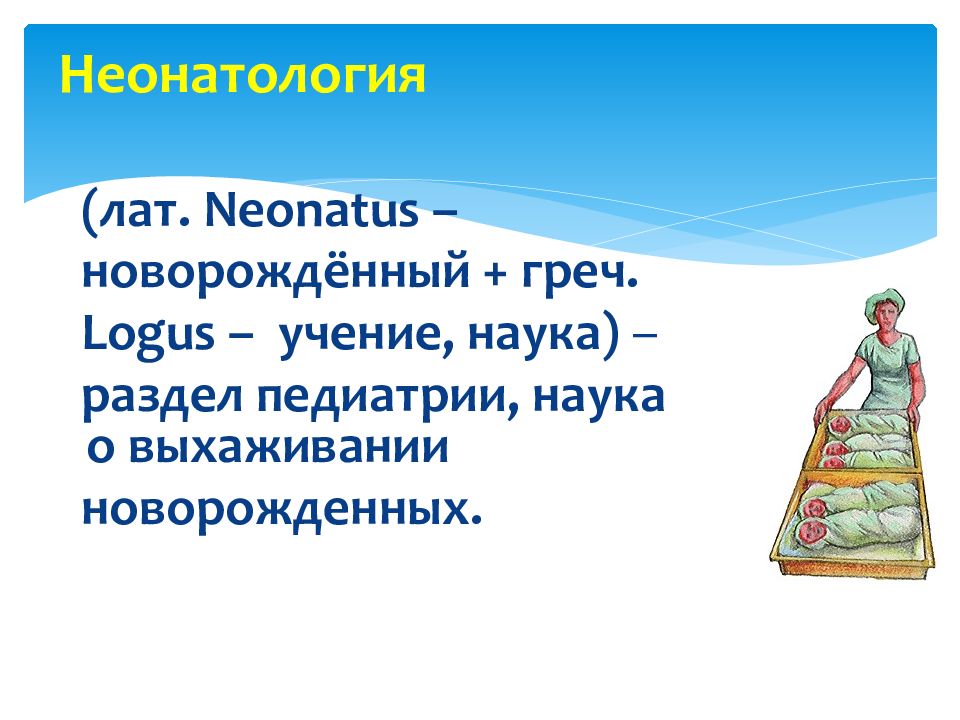 Неонатология

(лат. Neonatus – новорождённый + греч. Logus – учение, наука) – раздел педиатрии, наука о выхаживании новорожденных.